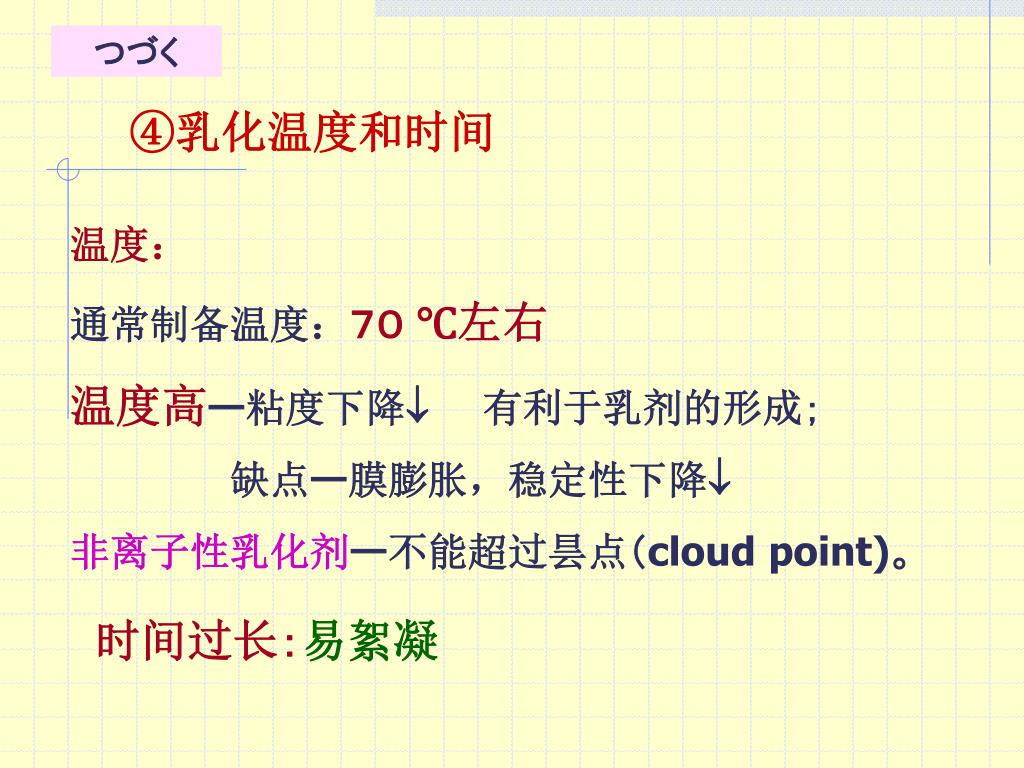 つづく

④乳化温度和时间

温度：

通常制备温度：70 ℃左右

温度高—粘度下降↓ 有利于乳剂的形成;

缺点—膜膨胀，稳定性下降↓

非离子性乳化剂—不能超过昙点(cloud point)。

时间过长:易絮凝